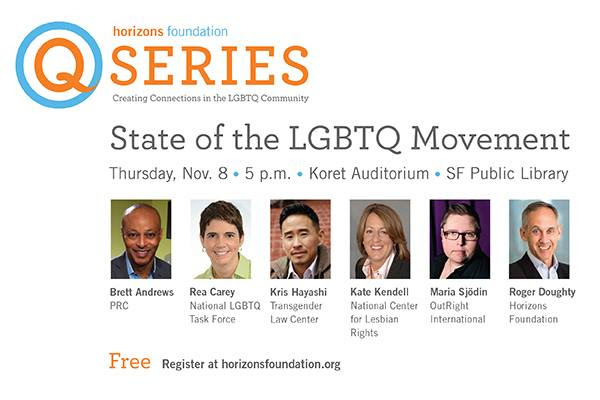 horizons foundation
Q SERIES
Creating Connections in the LGBTQ Community

State of the LGBTQ Movement

Thursday, Nov. 8 • 5 p.m. • Koret Auditorium • SF Public Library

Brett Andrews
PRC

Rea Carey
National LGBTQ Task Force

Kris Hayashi
Transgender Law Center

Kate Kendell
National Center for Lesbian Rights

Maria Sjödin
OutRight International

Roger Doughty
Horizons Foundation

Free Register at horizonsfoundation.org